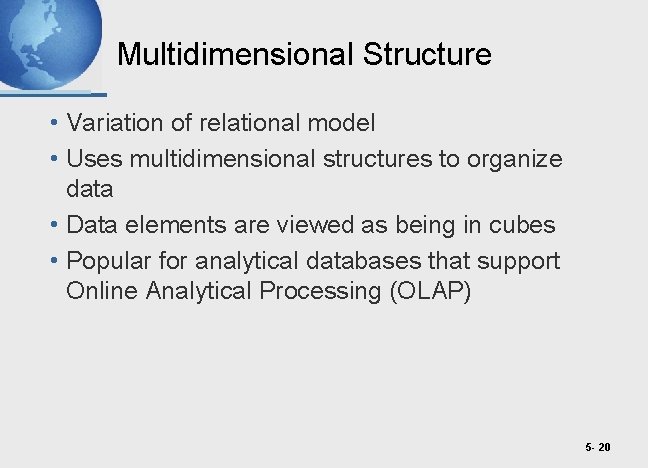 Multidimensional Structure

• Variation of relational model
• Uses multidimensional structures to organize data
• Data elements are viewed as being in cubes
• Popular for analytical databases that support Online Analytical Processing (OLAP)

5- 20